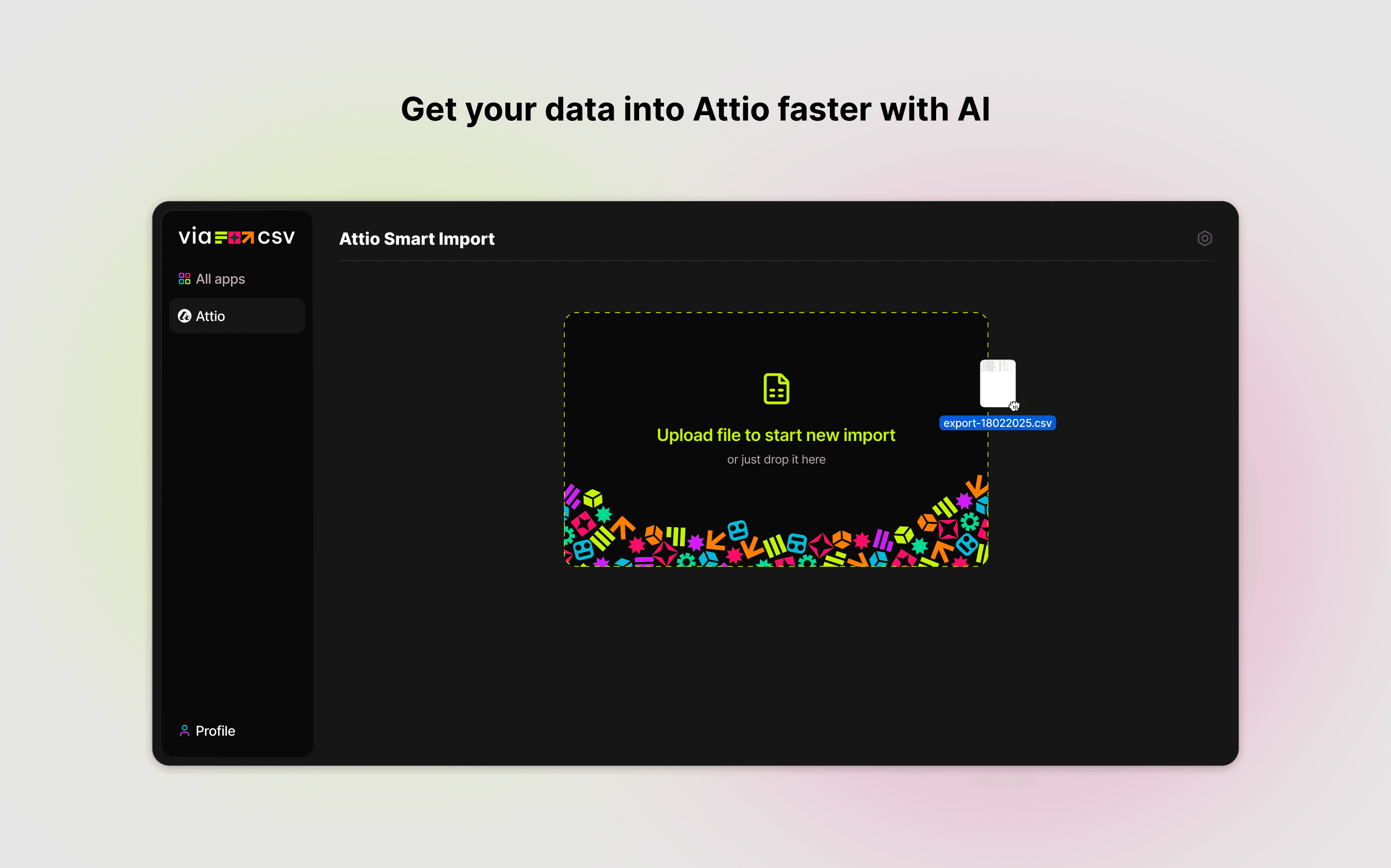 Get your data into Attio faster with AI

via CSV

All apps

Attio

Profile

Attio Smart Import

Upload file to start new import

or just drop it here

export-18022025.csv